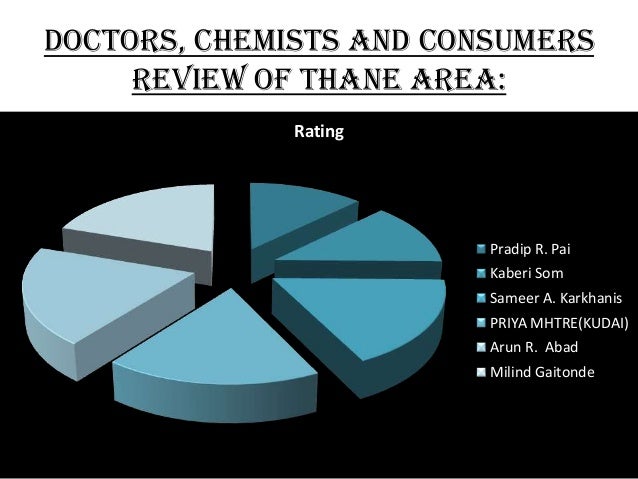 DOCTORS, CHEMISTS AND CONSUMERS REVIEW OF THANE AREA:

Rating

Pradip R. Pai
Kaberi Som
Sameer A. Karkhanis
PRIYA MHTRE(KUDAI)
Arun R. Abad
Milind Gaitonde